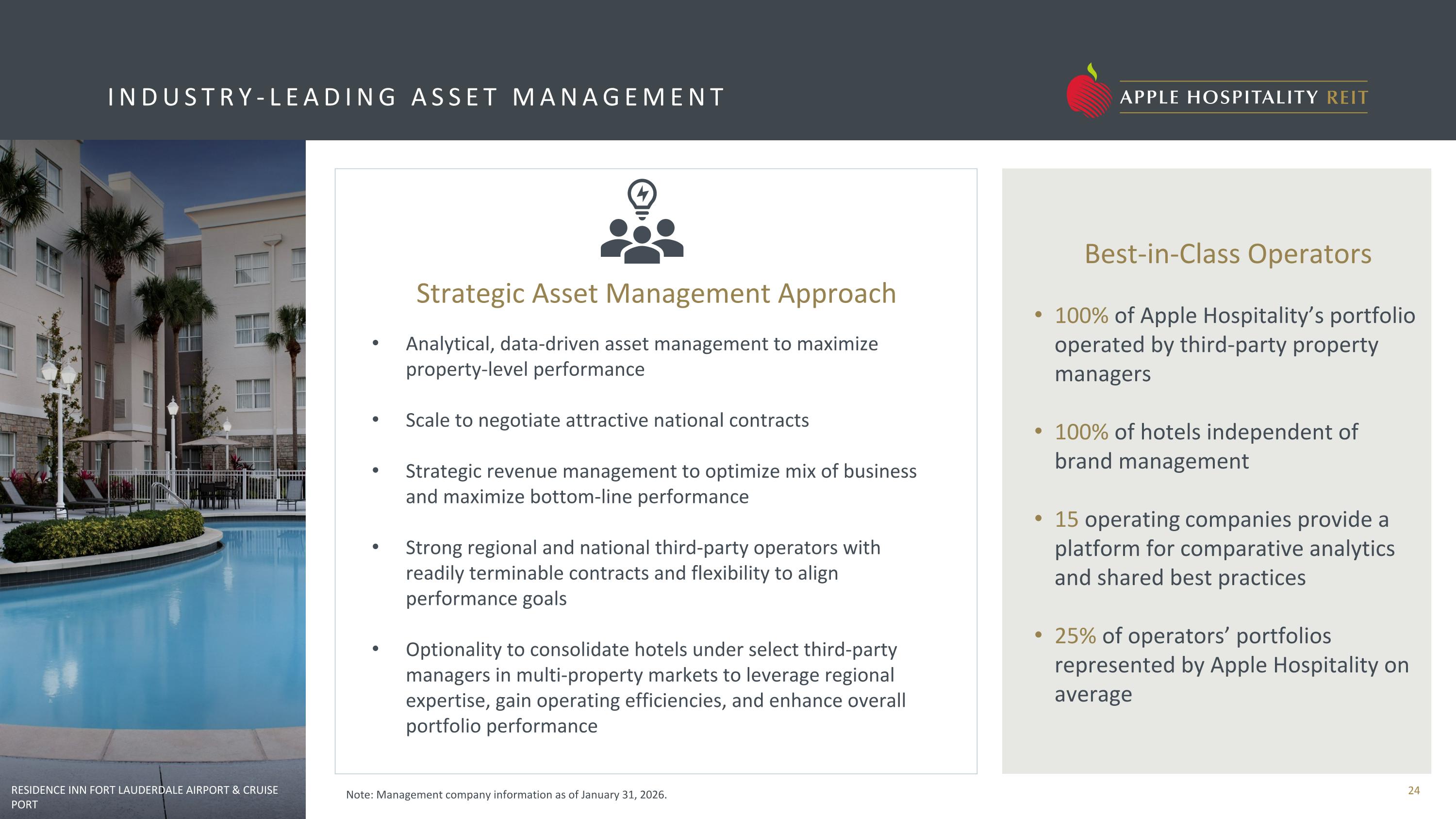 INDUSTRY-LEADING ASSET MANAGEMENT

APPLE HOSPITALITY REIT

Strategic Asset Management Approach

• Analytical, data-driven asset management to maximize property-level performance

• Scale to negotiate attractive national contracts

• Strategic revenue management to optimize mix of business and maximize bottom-line performance

• Strong regional and national third-party operators with readily terminable contracts and flexibility to align performance goals

• Optionality to consolidate hotels under select third-party managers in multi-property markets to leverage regional expertise, gain operating efficiencies, and enhance overall portfolio performance

Best-in-Class Operators

• 100% of Apple Hospitality's portfolio operated by third-party property managers

• 100% of hotels independent of brand management

• 15 operating companies provide a platform for comparative analytics and shared best practices

• 25% of operators' portfolios represented by Apple Hospitality on average

RESIDENCE INN FORT LAUDERDALE AIRPORT & CRUISE PORT

Note: Management company information as of January 31, 2026.

24